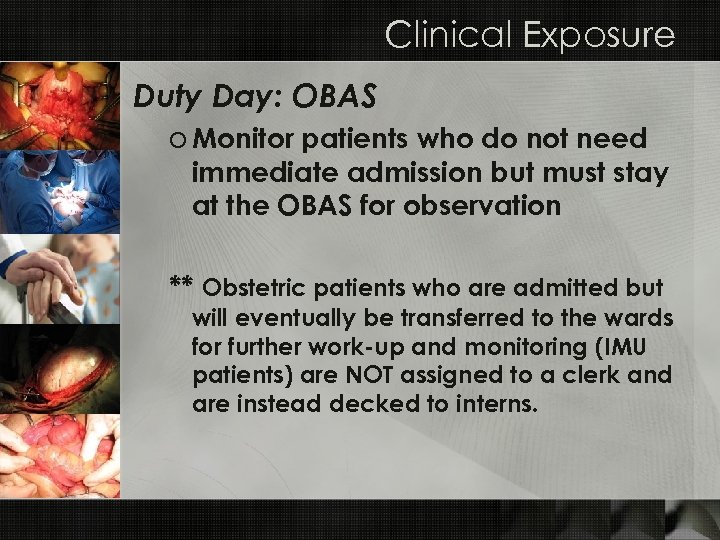 Clinical Exposure

Duty Day: OBAS

o Monitor patients who do not need immediate admission but must stay at the OBAS for observation

** Obstetric patients who are admitted but will eventually be transferred to the wards for further work-up and monitoring (IMU patients) are NOT assigned to a clerk and are instead decked to interns.